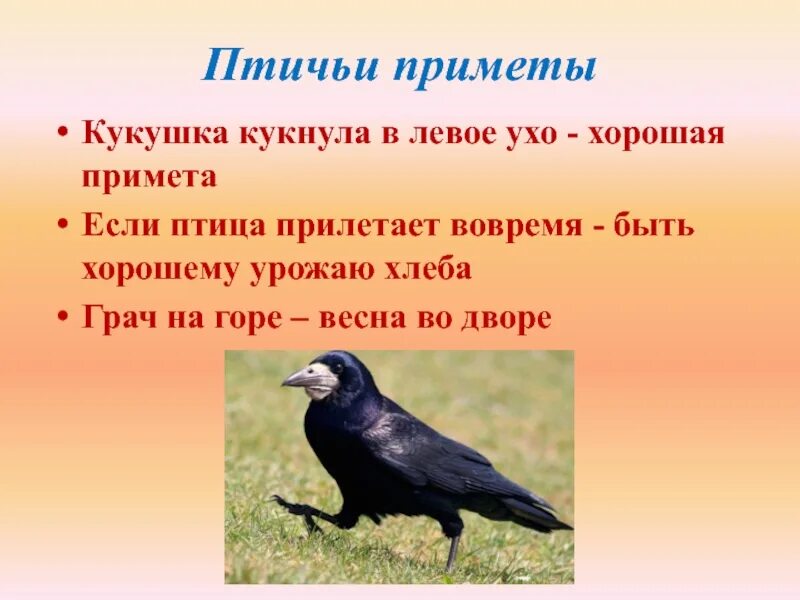 Птичьи приметы

• Кукушка кукнула в левое ухо - хорошая примета

• Если птица прилетает вовремя - быть хорошему урожаю хлеба

• Грач на горе – весна во дворе